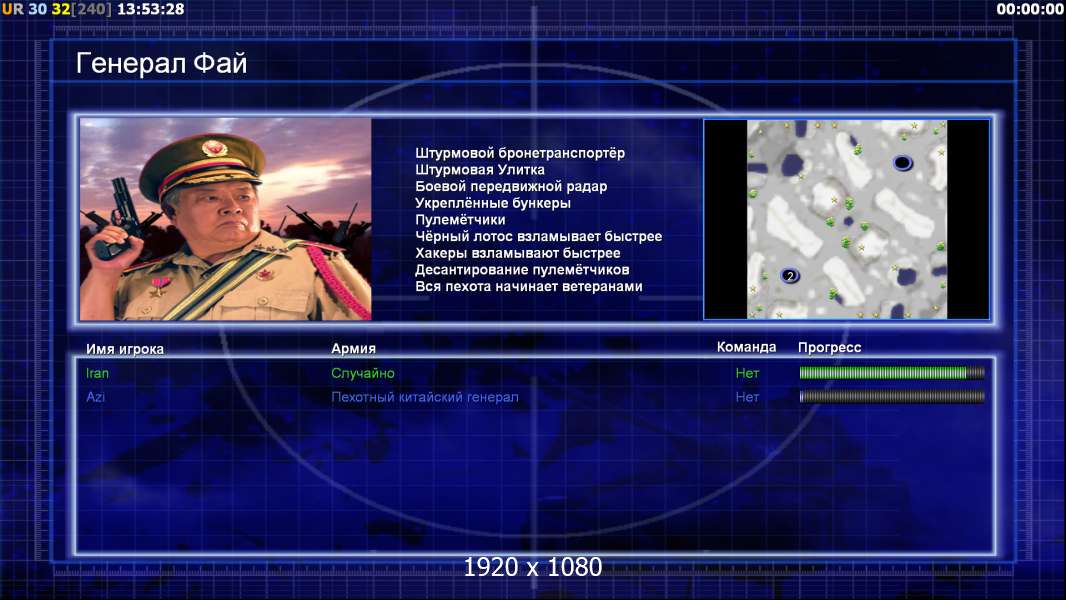 UR 30 32[240] 13:53:28

00:00:00

Генерал Фай

Штурмовой бронетранспортёр
Штурмовая Улитка
Боевой передвижной радар
Укреплённые бункеры
Пулемётчики
Чёрный лотос взламывает быстрее
Хакеры взламывают быстрее
Десантирование пулемётчиков
Вся пехота начинает ветеранами

2

| Имя игрока | Армия | Команда | Прогресс |
|---|---|---|---|
| Iran | Случайно | Нет | |
| Azi | Пехотный китайский генерал | Нет | |

1920 x 1080